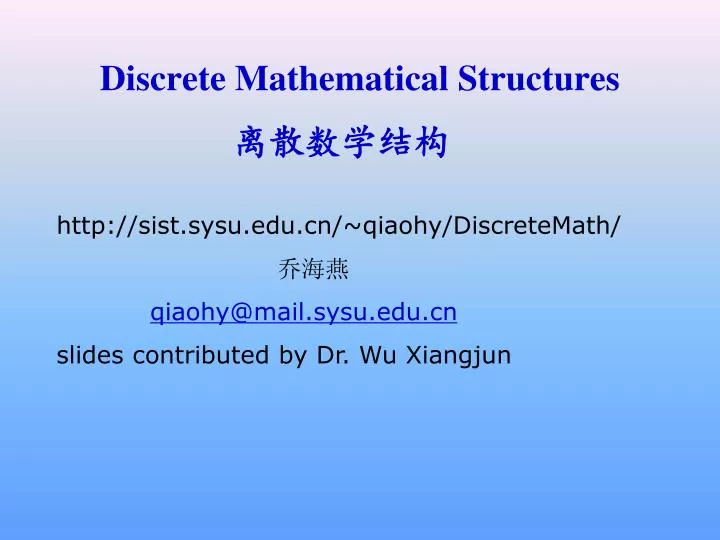 Discrete Mathematical Structures

离散数学结构

http://sist.sysu.edu.cn/~qiaohy/DiscreteMath/

乔海燕

qiaohy@mail.sysu.edu.cn

slides contributed by Dr. Wu Xiangjun